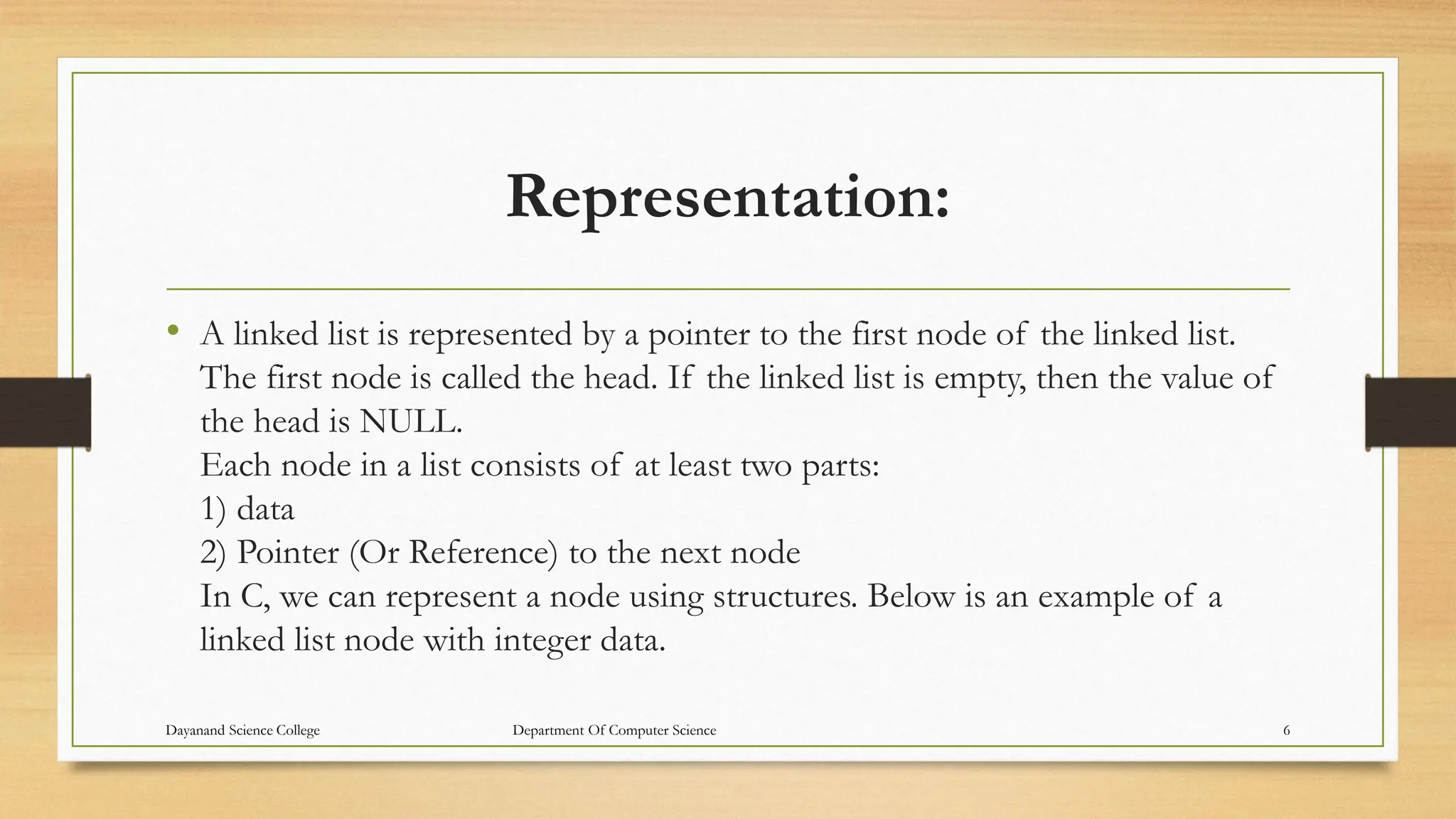 Representation:

• A linked list is represented by a pointer to the first node of the linked list. The first node is called the head. If the linked list is empty, then the value of the head is NULL.
Each node in a list consists of at least two parts:
1) data
2) Pointer (Or Reference) to the next node
In C, we can represent a node using structures. Below is an example of a linked list node with integer data.

Dayanand Science College
Department Of Computer Science
6